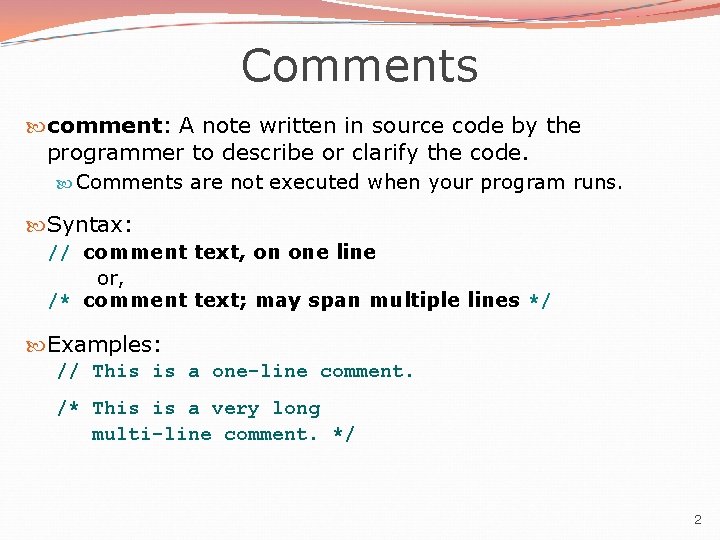 Comments

comment: A note written in source code by the programmer to describe or clarify the code.

Comments are not executed when your program runs.

Syntax:

// comment text, on one line
or,
/* comment text; may span multiple lines */

Examples:

// This is a one-line comment.

/* This is a very long
multi-line comment. */

2